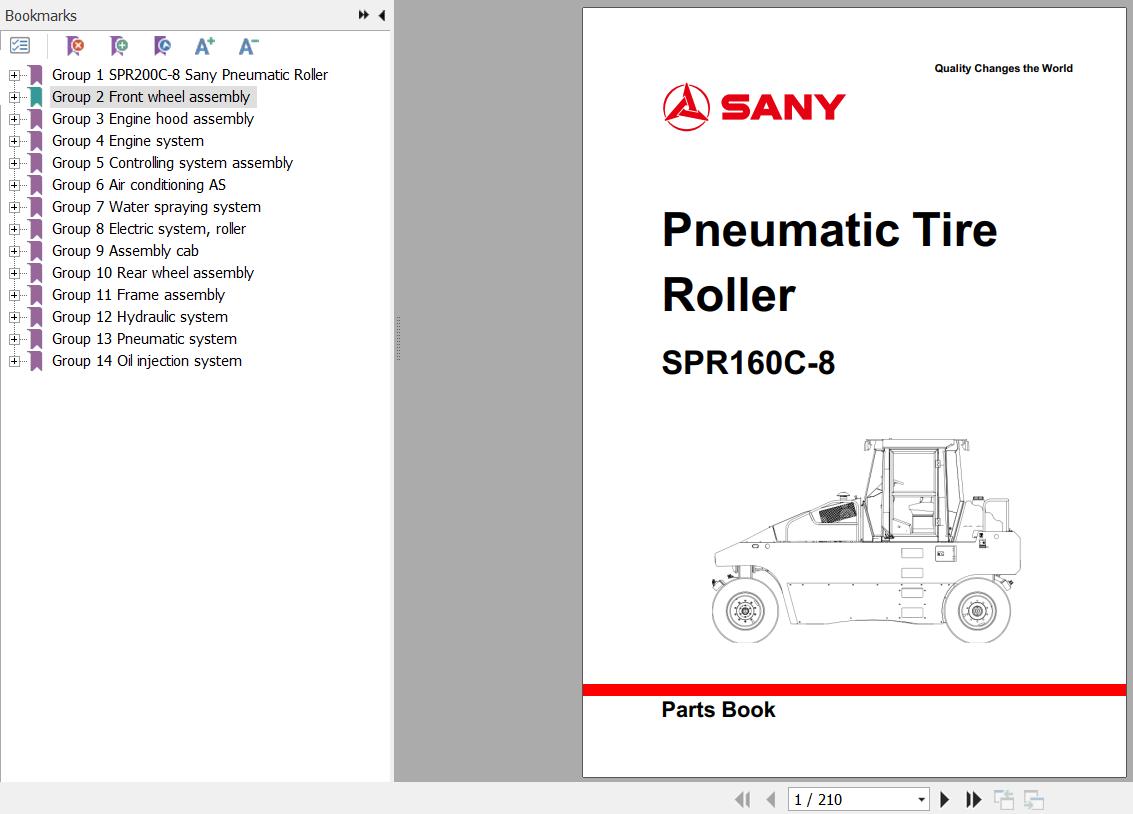 Bookmarks

Group 1 SPR200C-8 Sany Pneumatic Roller
Group 2 Front wheel assembly
Group 3 Engine hood assembly
Group 4 Engine system
Group 5 Controlling system assembly
Group 6 Air conditioning AS
Group 7 Water spraying system
Group 8 Electric system, roller
Group 9 Assembly cab
Group 10 Rear wheel assembly
Group 11 Frame assembly
Group 12 Hydraulic system
Group 13 Pneumatic system
Group 14 Oil injection system

Quality Changes the World

SANY

Pneumatic Tire Roller

SPR160C-8

Parts Book

1 / 210